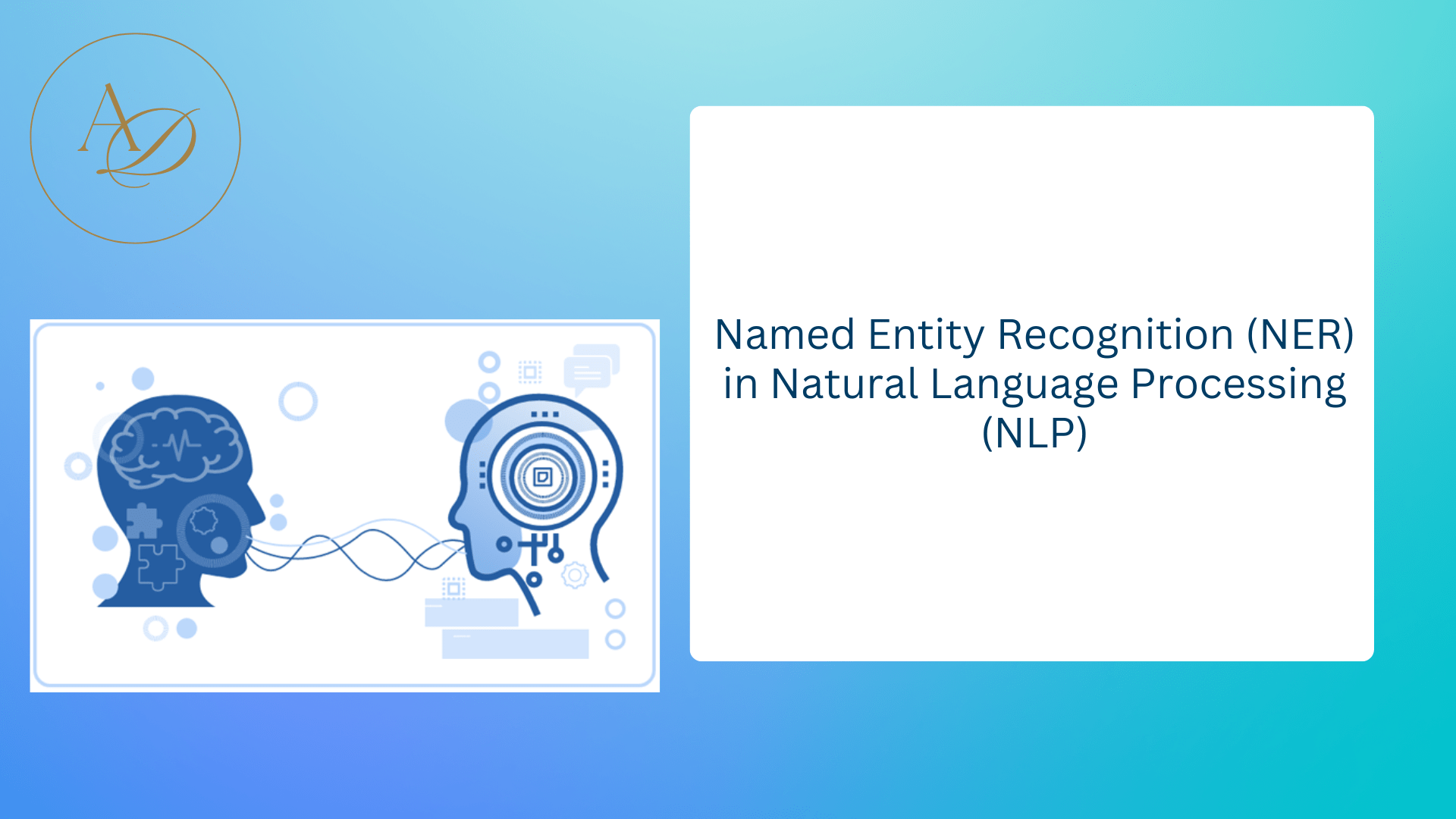 AD

Named Entity Recognition (NER) in Natural Language Processing (NLP)